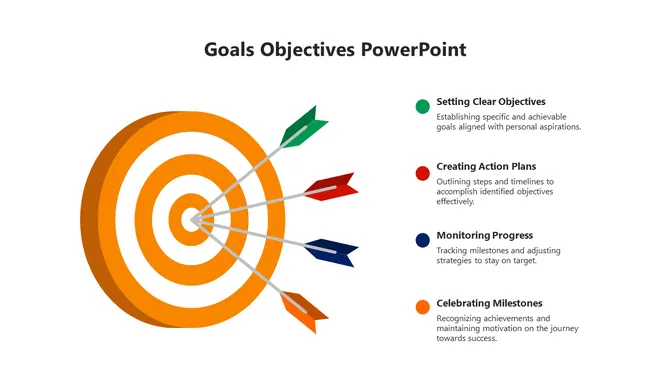 Goals Objectives PowerPoint

Setting Clear Objectives
Establishing specific and achievable goals aligned with personal aspirations.

Creating Action Plans
Outlining steps and timelines to accomplish identified objectives effectively.

Monitoring Progress
Tracking milestones and adjusting strategies to stay on target.

Celebrating Milestones
Recognizing achievements and maintaining motivation on the journey towards success.